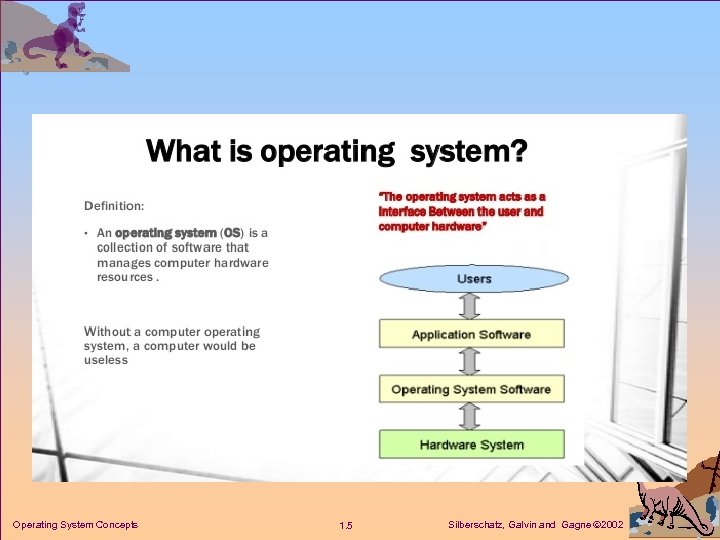 What is operating system?

Definition:

• An operating system (OS) is a collection of software that manages computer hardware resources .

Without a computer operating system, a computer would be useless

"The operating system acts as a interface Between the user and computer hardware"

Users

Application Software

Operating System Software

Hardware System

Operating System Concepts

1.5

Silberschatz, Galvin and Gagne ©2002